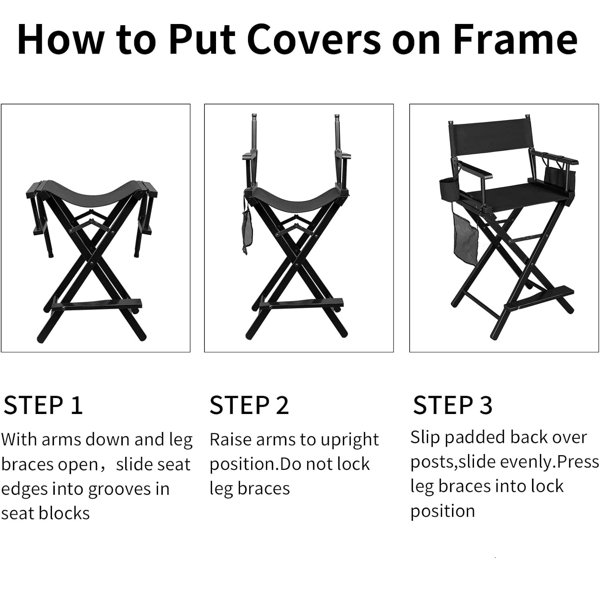 How to Put Covers on Frame

STEP 1

With arms down and leg braces open，slide seat edges into grooves in seat blocks

STEP 2

Raise arms to upright position.Do not lock leg braces

STEP 3

Slip padded back over posts,slide evenly.Press leg braces into lock position